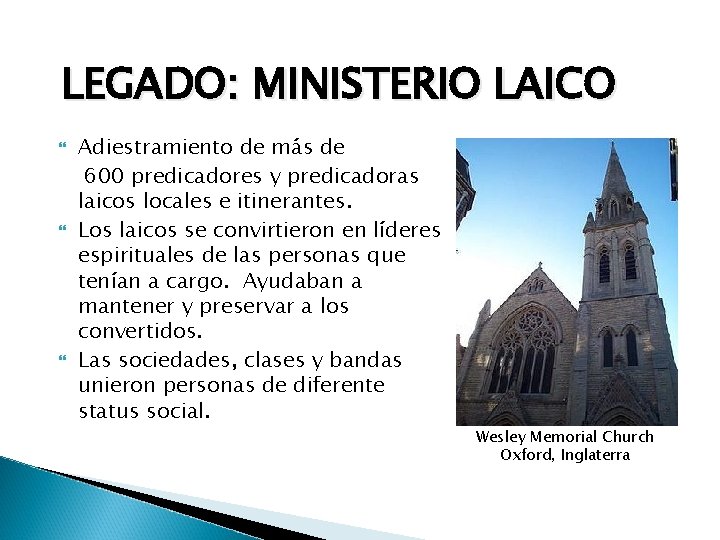 LEGADO: MINISTERIO LAICO

Adiestramiento de más de 600 predicadores y predicadoras laicos locales e itinerantes.

Los laicos se convirtieron en líderes espirituales de las personas que tenían a cargo. Ayudaban a mantener y preservar a los convertidos.

Las sociedades, clases y bandas unieron personas de diferente status social.

Wesley Memorial Church
Oxford, Inglaterra